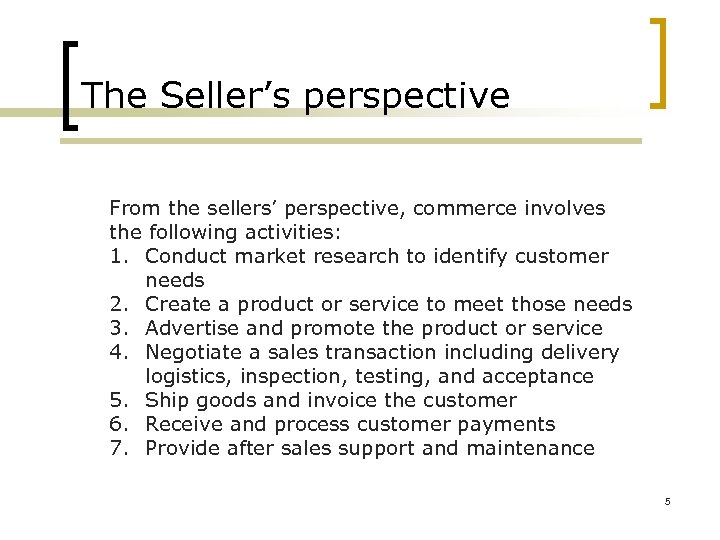 The Seller’s perspective

From the sellers’ perspective, commerce involves the following activities:
1. Conduct market research to identify customer needs
2. Create a product or service to meet those needs
3. Advertise and promote the product or service
4. Negotiate a sales transaction including delivery logistics, inspection, testing, and acceptance
5. Ship goods and invoice the customer
6. Receive and process customer payments
7. Provide after sales support and maintenance

5